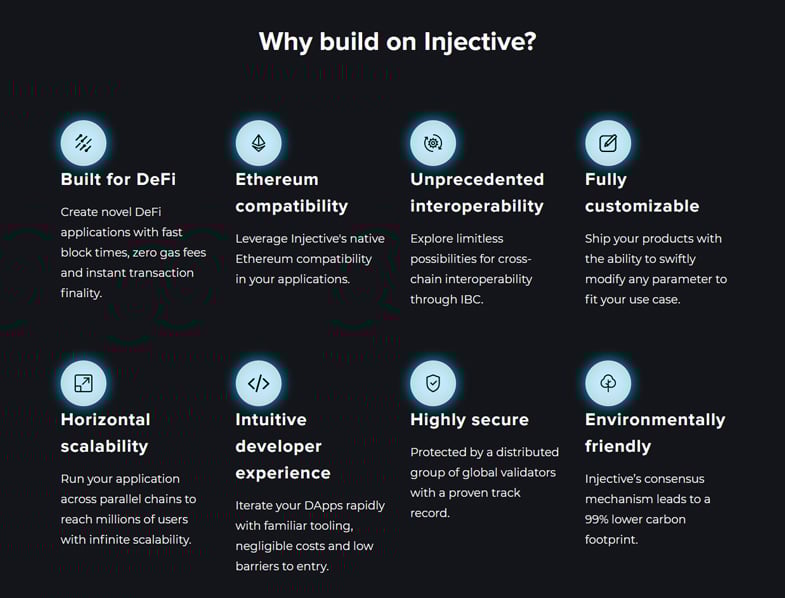 Why build on Injective?

Built for DeFi

Create novel DeFi applications with fast block times, zero gas fees and instant transaction finality.

Ethereum compatibility

Leverage Injective's native Ethereum compatibility in your applications.

Unprecedented interoperability

Explore limitless possibilities for cross-chain interoperability through IBC.

Fully customizable

Ship your products with the ability to swiftly modify any parameter to fit your use case.

Horizontal scalability

Run your application across parallel chains to reach millions of users with infinite scalability.

Intuitive developer experience

Iterate your DApps rapidly with familiar tooling, negligible costs and low barriers to entry.

Highly secure

Protected by a distributed group of global validators with a proven track record.

Environmentally friendly

Injective's consensus mechanism leads to a 99% lower carbon footprint.